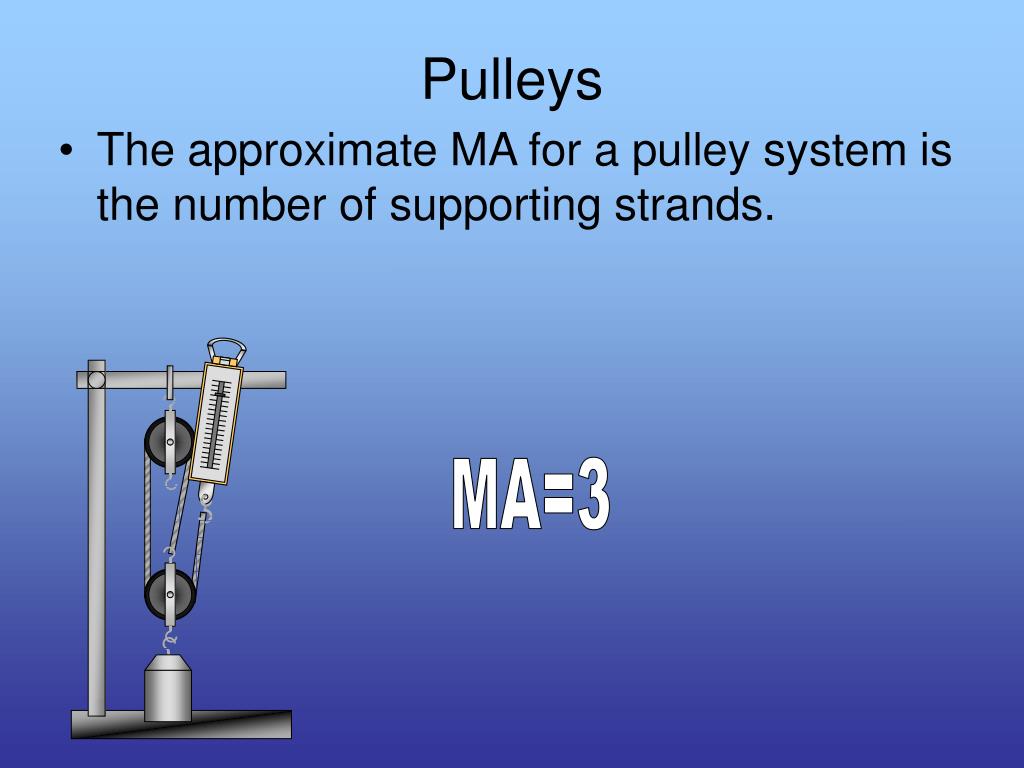 Pulleys

• The approximate MA for a pulley system is the number of supporting strands.

MA=3